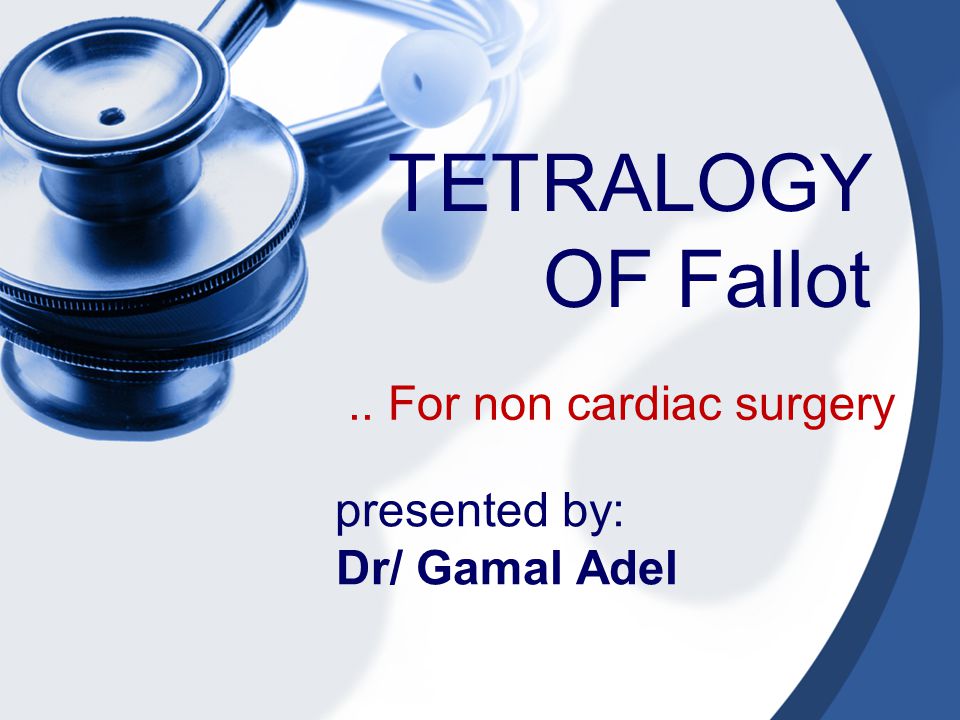 TETRALOGY OF Fallot

.. For non cardiac surgery

presented by:
Dr/ Gamal Adel